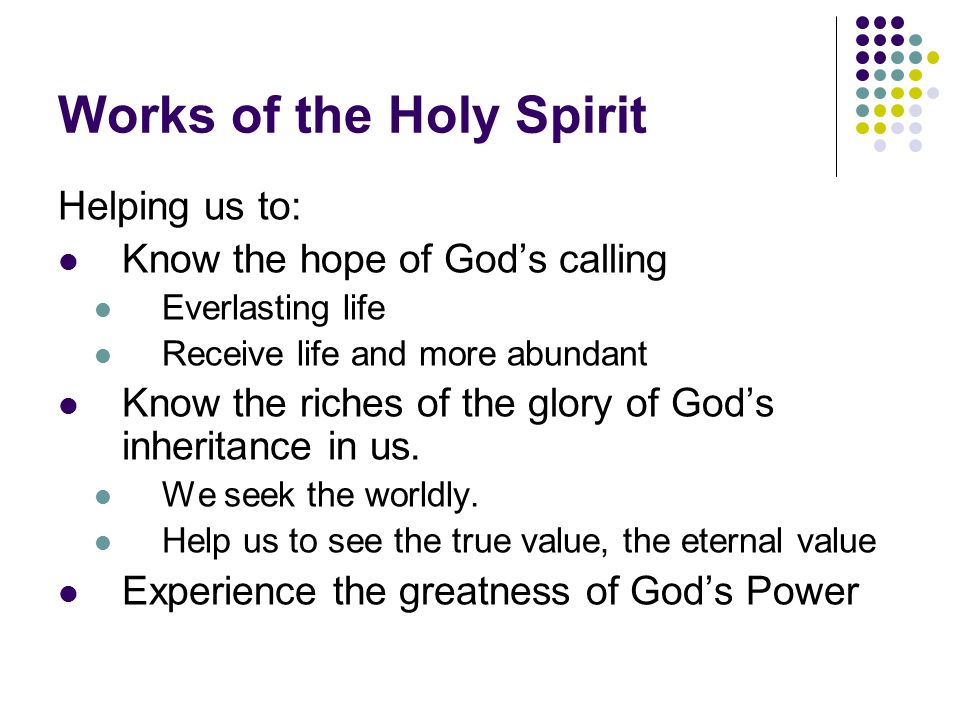 Works of the Holy Spirit

Helping us to:

- Know the hope of God’s calling
  - Everlasting life
  - Receive life and more abundant
- Know the riches of the glory of God’s inheritance in us.
  - We seek the worldly.
  - Help us to see the true value, the eternal value
- Experience the greatness of God’s Power